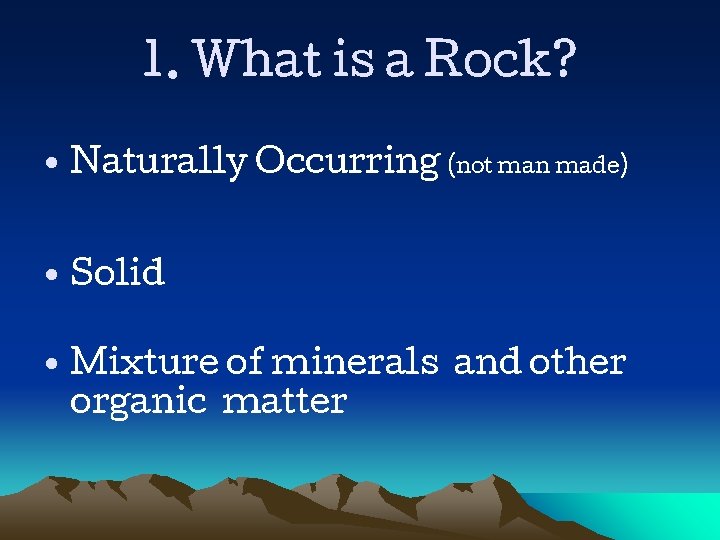 1. What is a Rock?

• Naturally Occurring (not man made)

• Solid

• Mixture of minerals and other organic matter